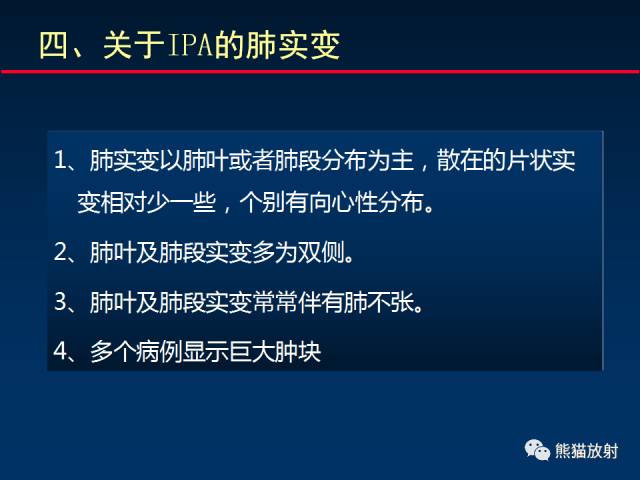 四、关于IPA的肺实变

1、肺实变以肺叶或者肺段分布为主，散在的片状实变相对少一些，个别有向心性分布。

2、肺叶及肺段实变多为双侧。

3、肺叶及肺段实变常常伴有肺不张。

4、多个病例显示巨大肿块

熊猫放射